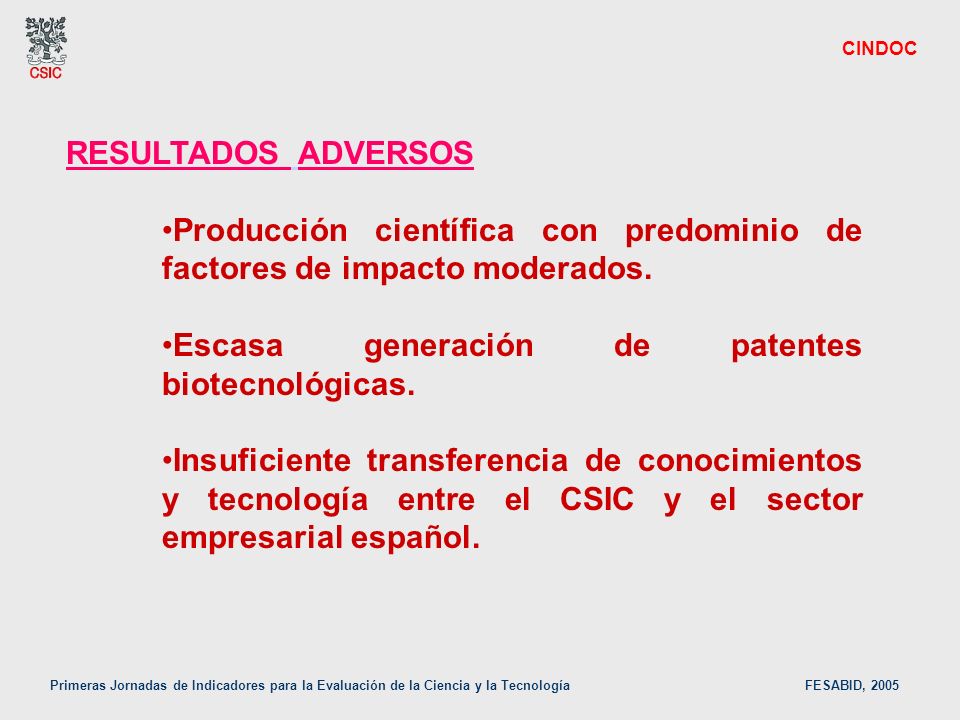 CSIC

CINDOC

RESULTADOS ADVERSOS

•Producción científica con predominio de factores de impacto moderados.

•Escasa generación de patentes biotecnológicas.

•Insuficiente transferencia de conocimientos y tecnología entre el CSIC y el sector empresarial español.

Primeras Jornadas de Indicadores para la Evaluación de la Ciencia y la Tecnología

FESABID, 2005